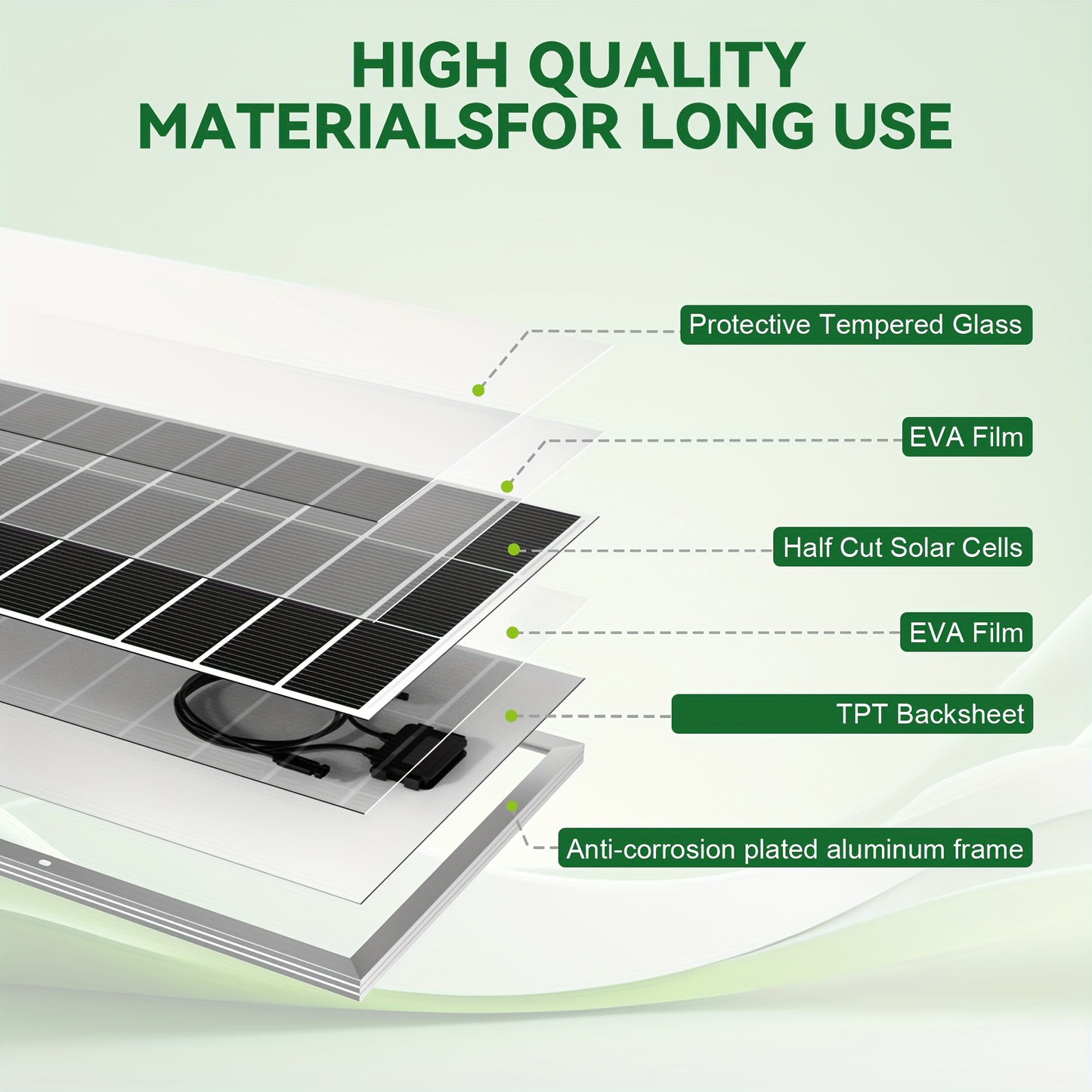 HIGH QUALITY MATERIALSFOR LONG USE

Protective Tempered Glass

EVA Film

Half Cut Solar Cells

EVA Film

TPT Backsheet

Anti-corrosion plated aluminum frame